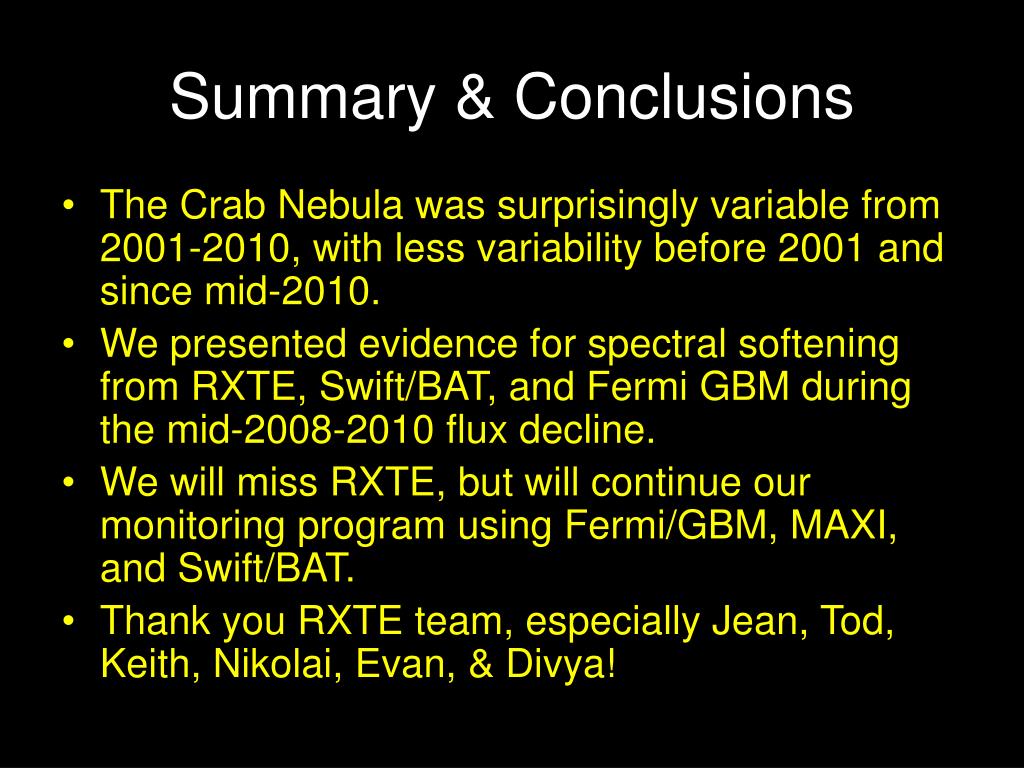 Summary & Conclusions

• The Crab Nebula was surprisingly variable from 2001-2010, with less variability before 2001 and since mid-2010.
• We presented evidence for spectral softening from RXTE, Swift/BAT, and Fermi GBM during the mid-2008-2010 flux decline.
• We will miss RXTE, but will continue our monitoring program using Fermi/GBM, MAXI, and Swift/BAT.
• Thank you RXTE team, especially Jean, Tod, Keith, Nikolai, Evan, & Divya!